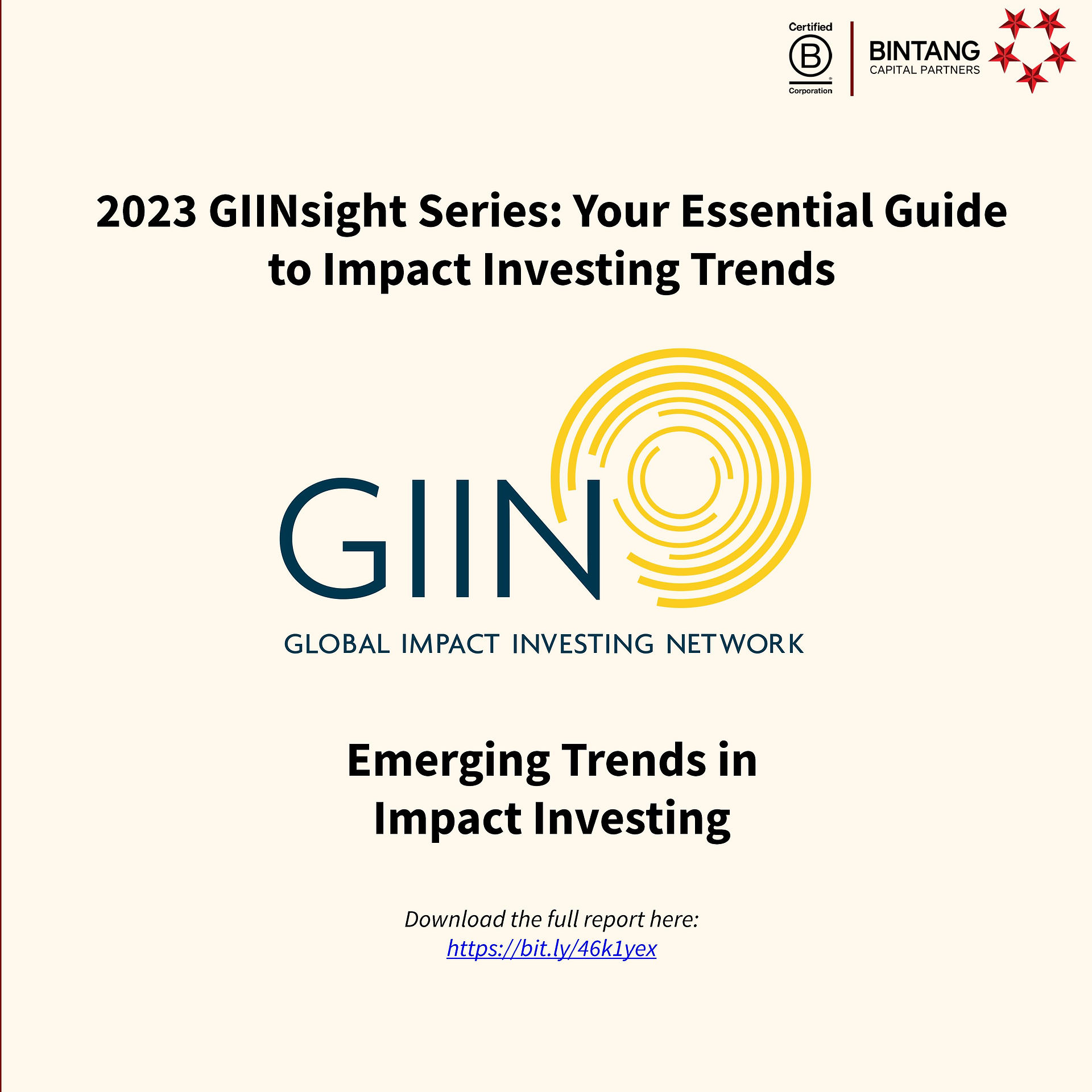 Certified
B
Corporation

BINTANG
CAPITAL PARTNERS

2023 GIINsight Series: Your Essential Guide to Impact Investing Trends

GIIN
GLOBAL IMPACT INVESTING NETWORK

Emerging Trends in Impact Investing

Download the full report here:
https://bit.ly/46k1yex